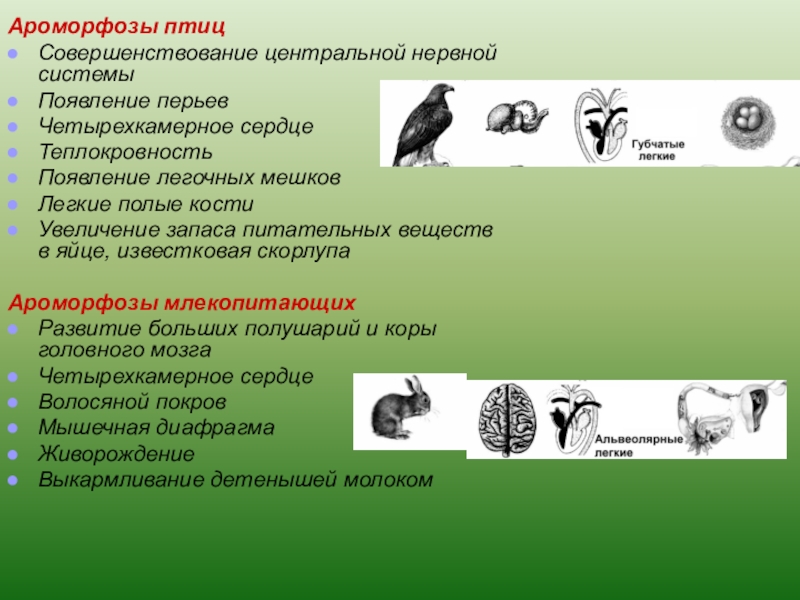 Ароморфозы птиц

- Совершенствование центральной нервной системы
- Появление перьев
- Четырехкамерное сердце
- Теплокровность
- Появление легочных мешков
- Легкие полые кости
- Увеличение запаса питательных веществ в яйце, известковая скорлупа

Губчатые легкие

Ароморфозы млекопитающих

- Развитие больших полушарий и коры головного мозга
- Четырехкамерное сердце
- Волосяной покров
- Мышечная диафрагма
- Живорождение
- Выкармливание детенышей молоком

Альвеолярные легкие